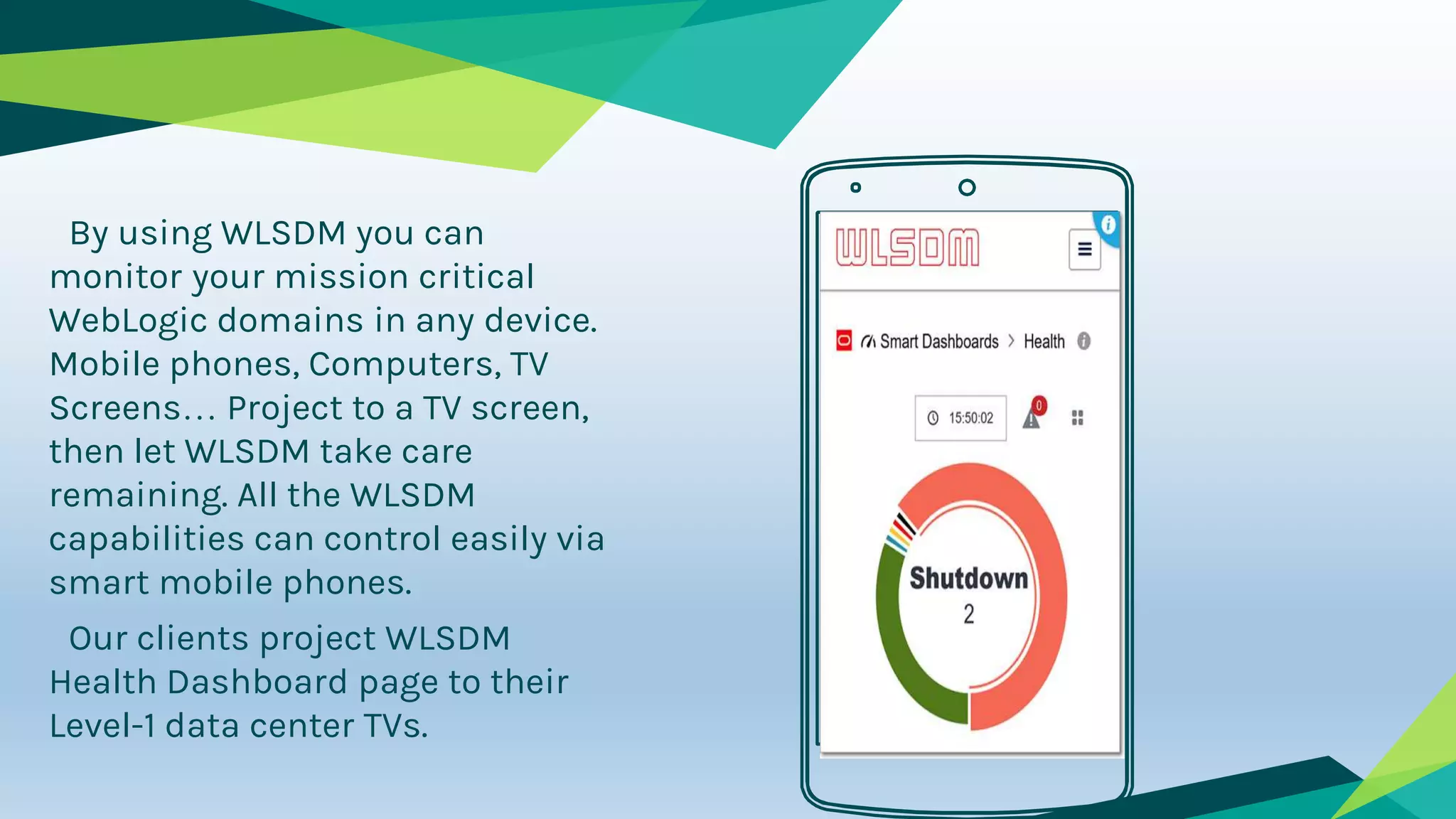 By using WLSDM you can monitor your mission critical WebLogic domains in any device. Mobile phones, Computers, TV Screens… Project to a TV screen, then let WLSDM take care remaining. All the WLSDM capabilities can control easily via smart mobile phones.

Our clients project WLSDM Health Dashboard page to their Level-1 data center TVs.

WLSDM

Smart Dashboards > Health

15:50:02

0

Shutdown
2